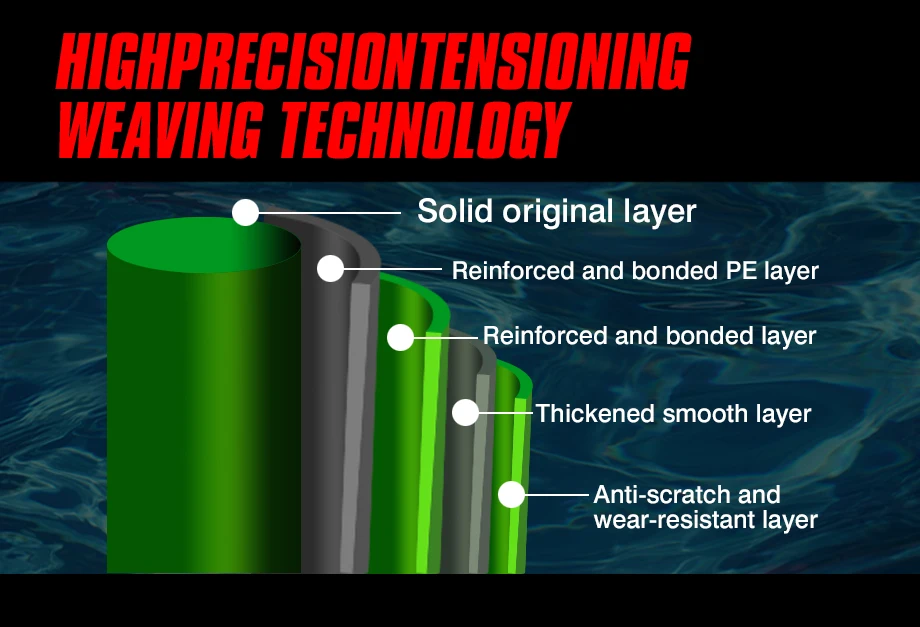 HIGHPRECISIONTENSIONING WEAVING TECHNOLOGY

Solid original layer

Reinforced and bonded PE layer

Reinforced and bonded layer

Thickened smooth layer

Anti-scratch and wear-resistant layer